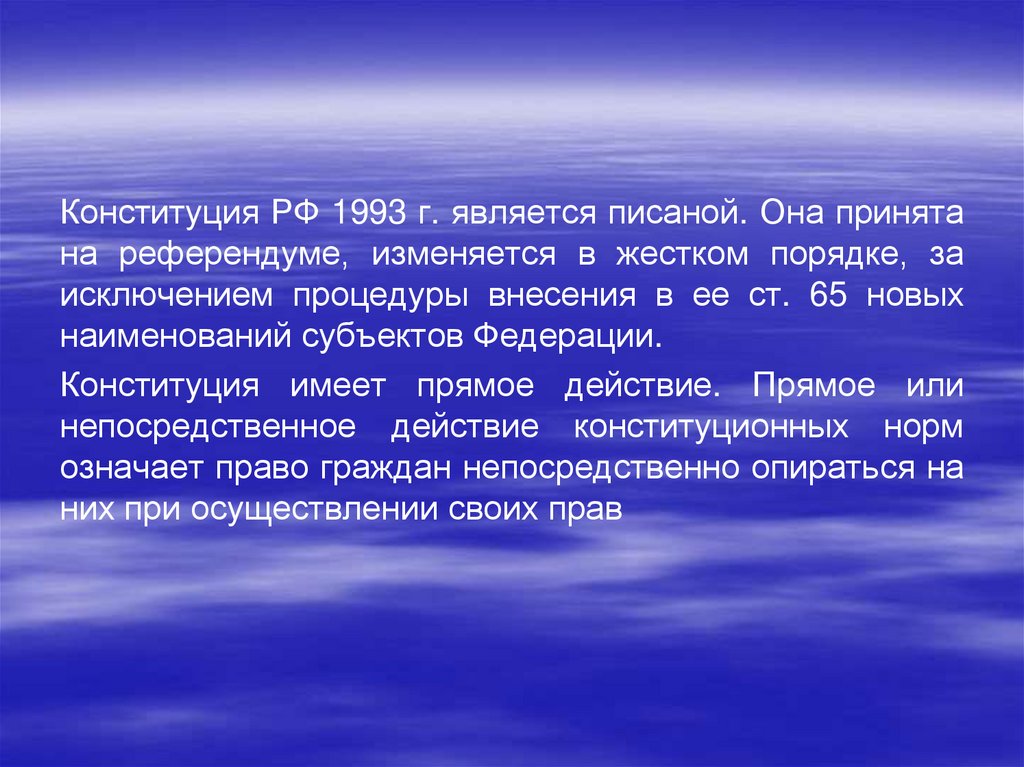 Конституция РФ 1993 г. является писаной. Она принята на референдуме, изменяется в жестком порядке, за исключением процедуры внесения в ее ст. 65 новых наименований субъектов Федерации.

Конституция имеет прямое действие. Прямое или непосредственное действие конституционных норм означает право граждан непосредственно опираться на них при осуществлении своих прав